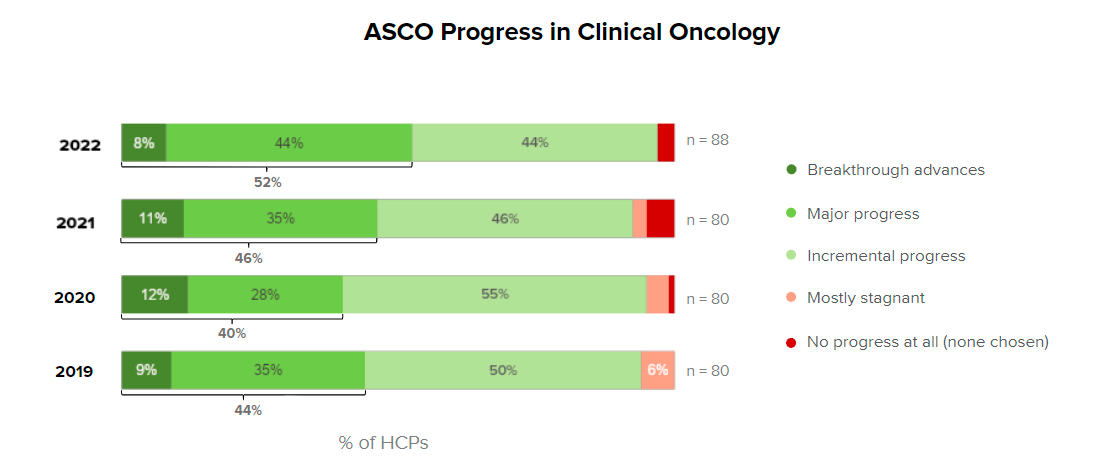 ASCO Progress in Clinical Oncology

2022 8% 44% 44% n = 88
52%

2021 11% 35% 46% n = 80
46%

2020 12% 28% 55% n = 80
40%

2019 9% 35% 50% 6% n = 80
44%

% of HCPs

Breakthrough advances
Major progress
Incremental progress
Mostly stagnant
No progress at all (none chosen)